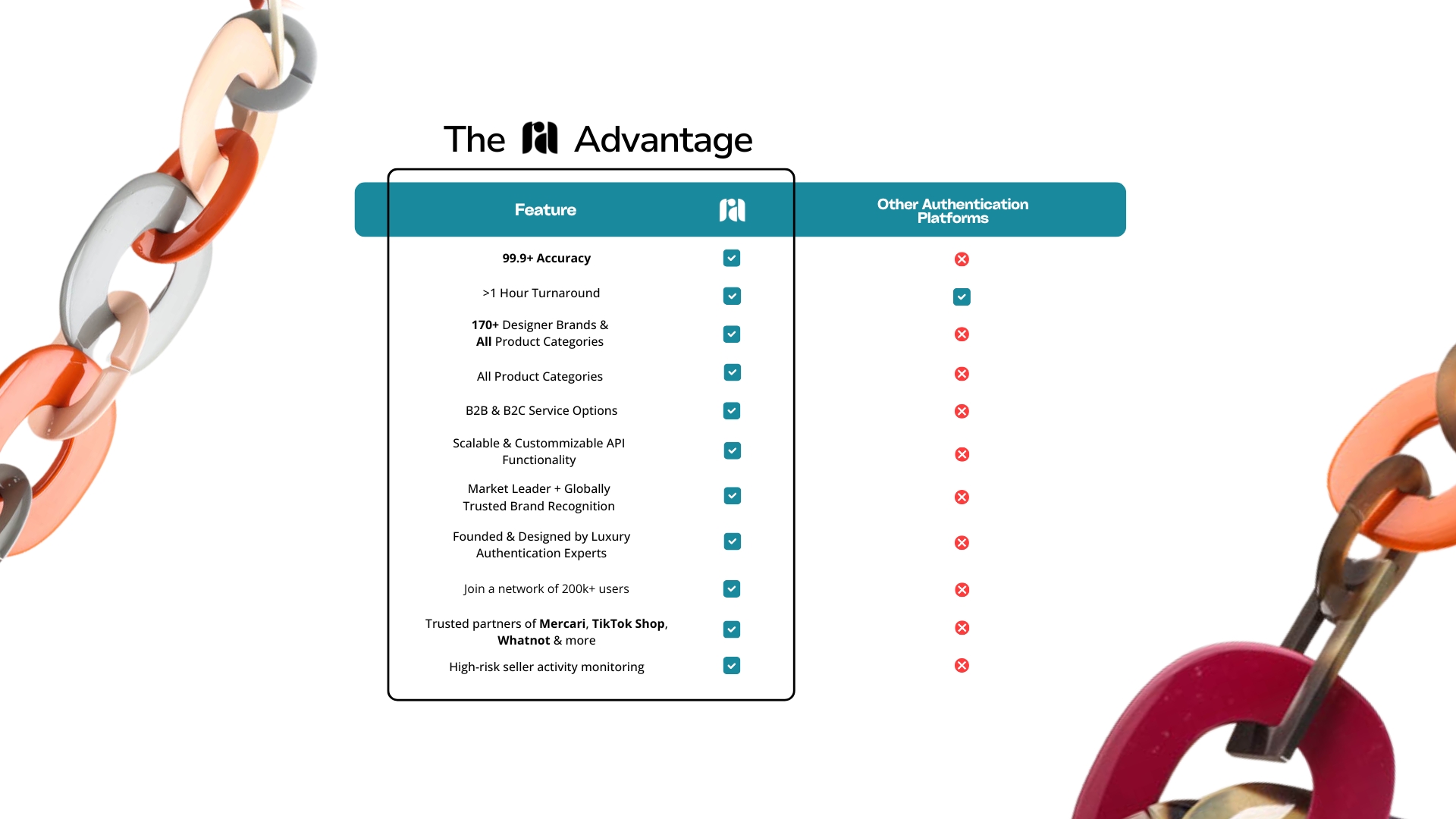 The Advantage

| Feature | | Other Authentication Platforms |
|---|---|---|
| 99.9+ Accuracy | ✓ | ✗ |
| >1 Hour Turnaround | ✓ | ✓ |
| 170+ Designer Brands & All Product Categories | ✓ | ✗ |
| All Product Categories | ✓ | ✗ |
| B2B & B2C Service Options | ✓ | ✗ |
| Scalable & Custommizable API Functionality | ✓ | ✗ |
| Market Leader + Globally Trusted Brand Recognition | ✓ | ✗ |
| Founded & Designed by Luxury Authentication Experts | ✓ | ✗ |
| Join a network of 200k+ users | ✓ | ✗ |
| Trusted partners of Mercari, TikTok Shop, Whatnot & more | ✓ | ✗ |
| High-risk seller activity monitoring | ✓ | ✗ |